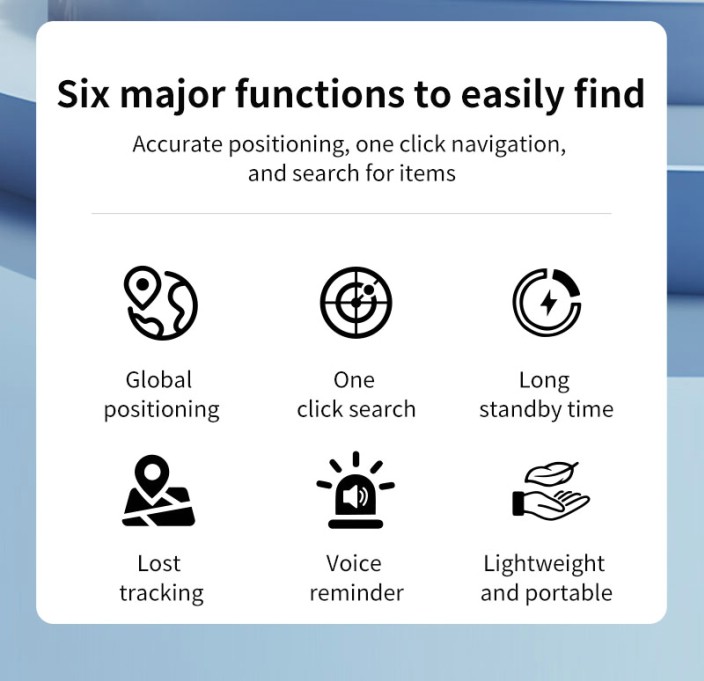 Six major functions to easily find

Accurate positioning, one click navigation, and search for items

Global positioning

One click search

Long standby time

Lost tracking

Voice reminder

Lightweight and portable